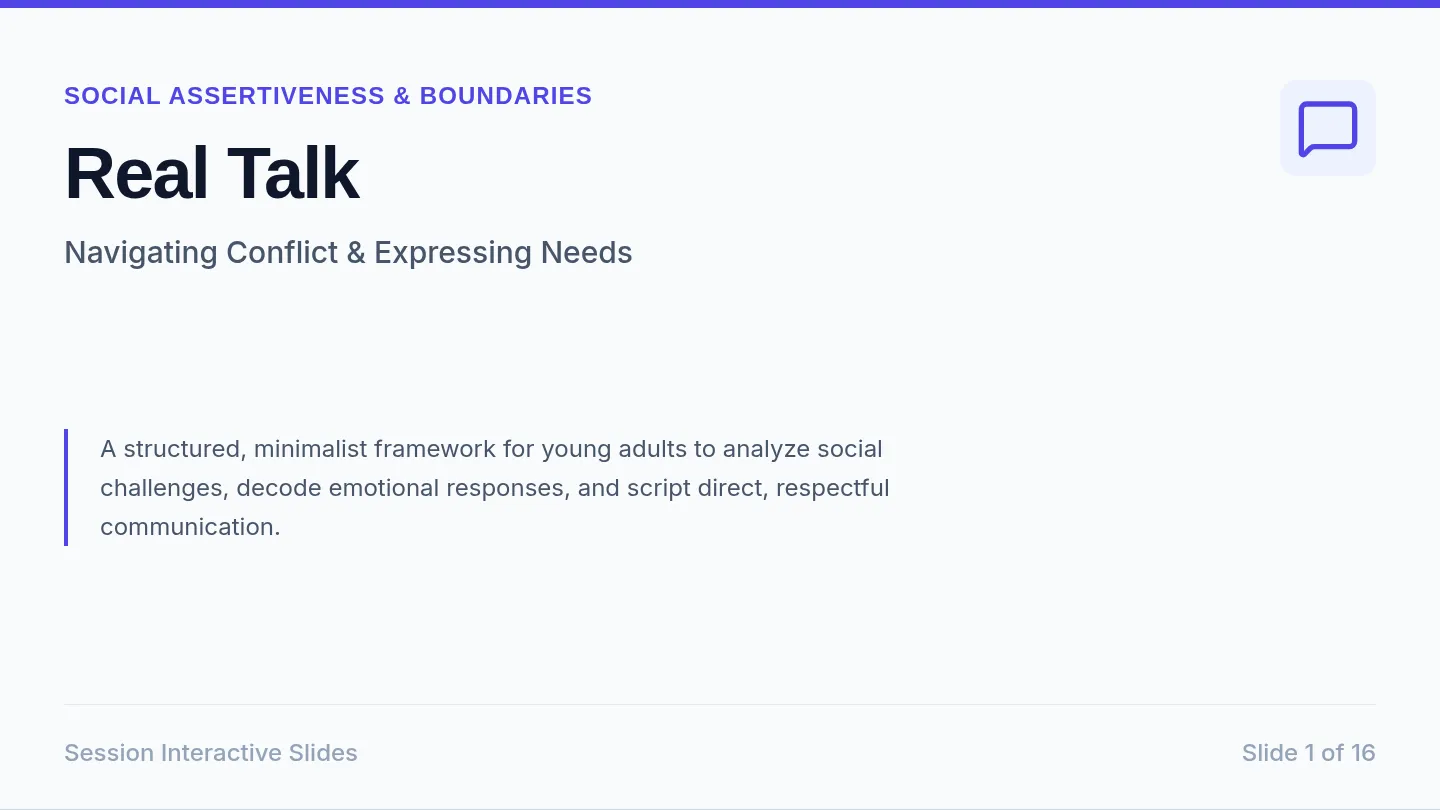 SOCIAL ASSERTIVENESS & BOUNDARIES

Real Talk

Navigating Conflict & Expressing Needs

A structured, minimalist framework for young adults to analyze social challenges, decode emotional responses, and script direct, respectful communication.

Session Interactive Slides

Slide 1 of 16